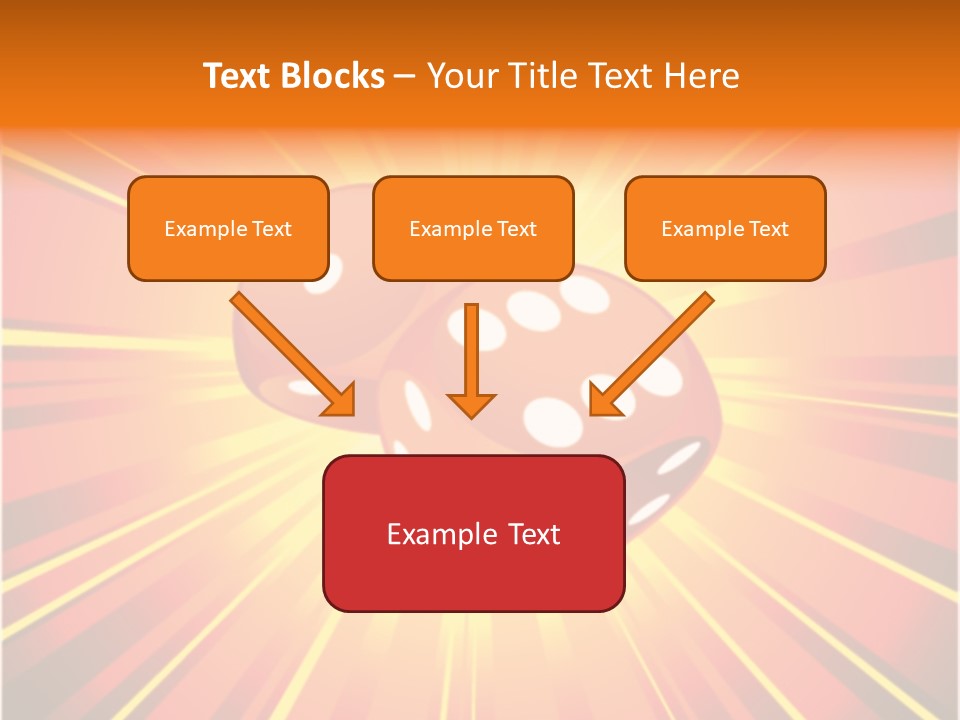 Text Blocks – Your Title Text Here

Example Text

Example Text

Example Text

Example Text